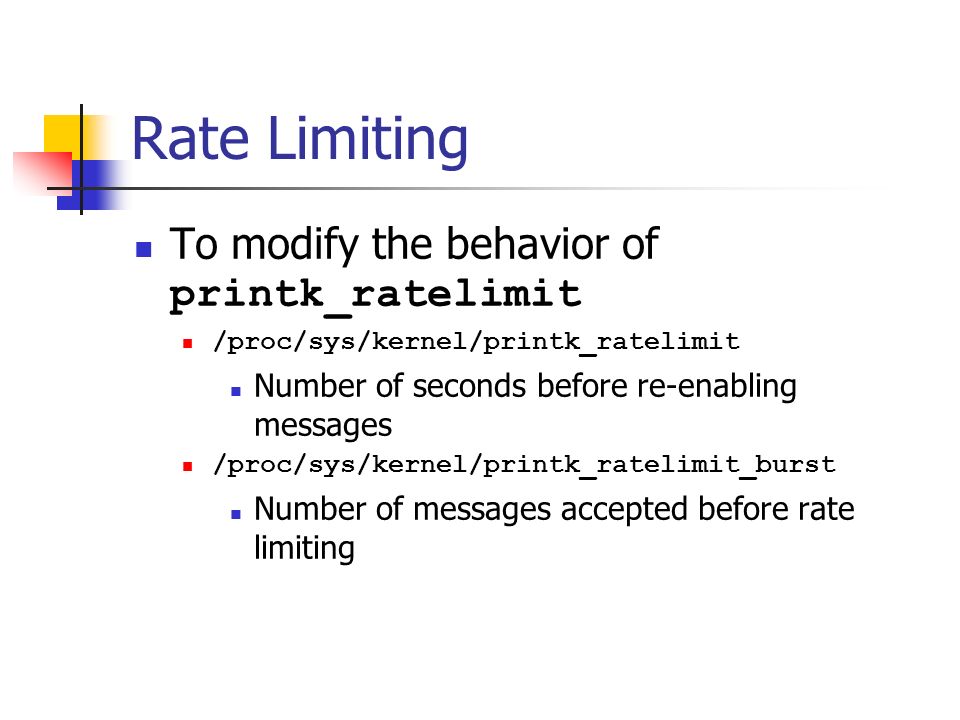 Rate Limiting

To modify the behavior of printk_ratelimit

/proc/sys/kernel/printk_ratelimit

Number of seconds before re-enabling messages

/proc/sys/kernel/printk_ratelimit_burst

Number of messages accepted before rate limiting